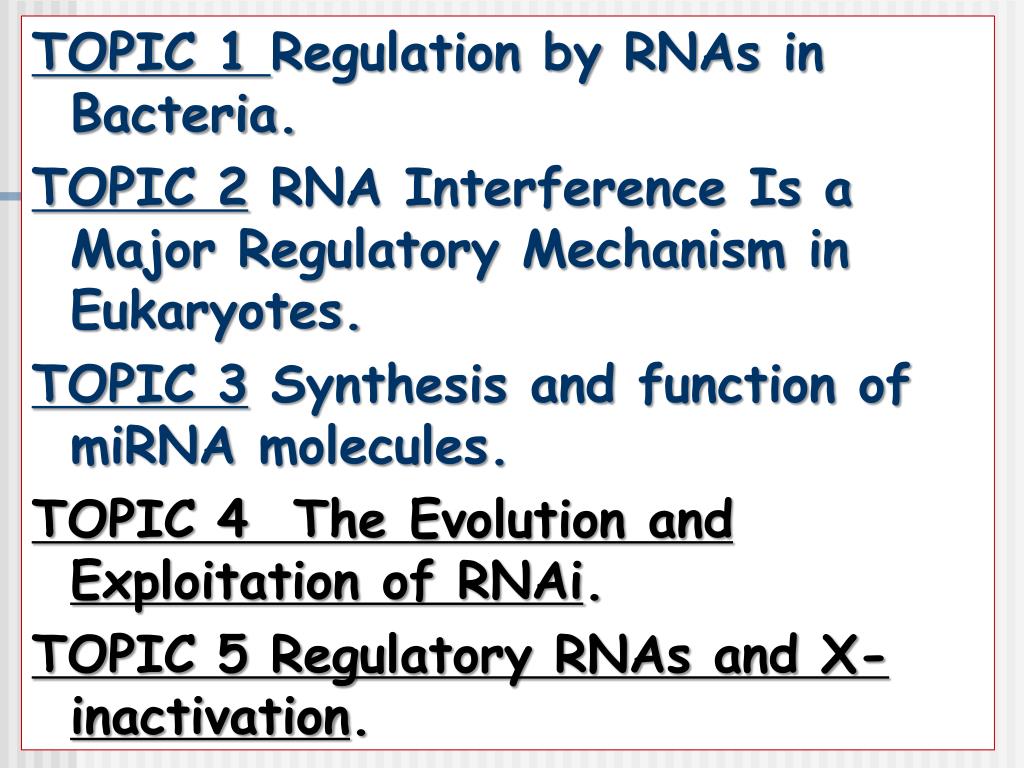 TOPIC 1 Regulation by RNAs in Bacteria.

TOPIC 2 RNA Interference Is a Major Regulatory Mechanism in Eukaryotes.

TOPIC 3 Synthesis and function of miRNA molecules.

TOPIC 4 The Evolution and Exploitation of RNAi.

TOPIC 5 Regulatory RNAs and X-inactivation.